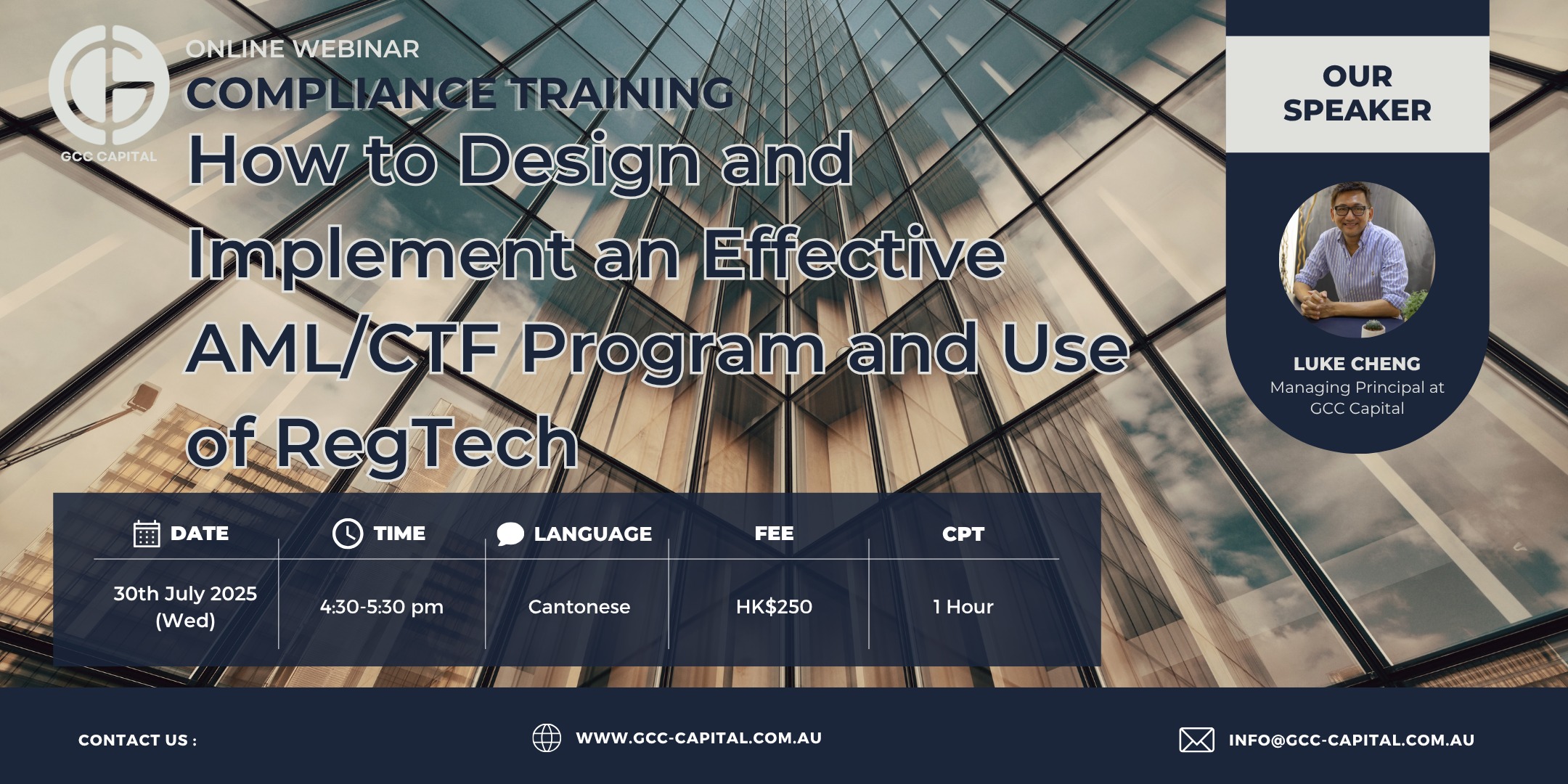 GCC CAPITAL

ONLINE WEBINAR
COMPLIANCE TRAINING
How to Design and Implement an Effective AML/CTF Program and Use of RegTech

OUR SPEAKER

LUKE CHENG
Managing Principal at GCC Capital

| DATE | TIME | LANGUAGE | FEE | CPT |
|---|---|---|---|---|
| 30th July 2025 (Wed) | 4:30-5:30 pm | Cantonese | HK$250 | 1 Hour |

CONTACT US : WWW.GCC-CAPITAL.COM.AU INFO@GCC-CAPITAL.COM.AU